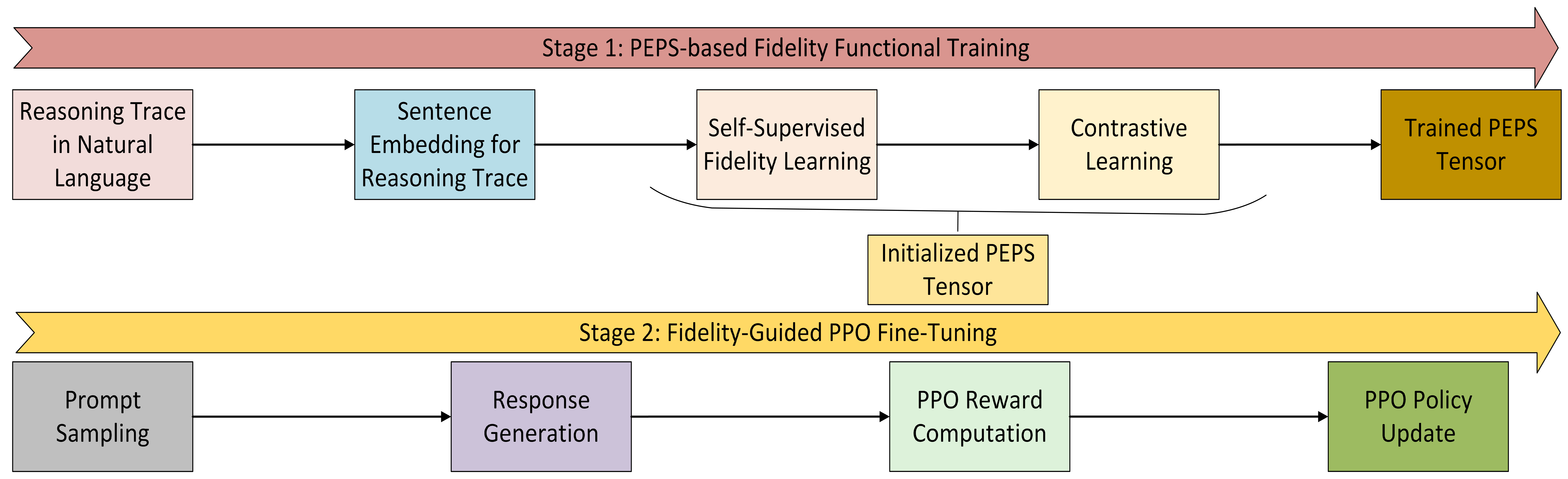 Stage 1: PEPS-based Fidelity Functional Training

Reasoning Trace in Natural Language

Sentence Embedding for Reasoning Trace

Self-Supervised Fidelity Learning

Contrastive Learning

Trained PEPS Tensor

Initialized PEPS Tensor

Stage 2: Fidelity-Guided PPO Fine-Tuning

Prompt Sampling

Response Generation

PPO Reward Computation

PPO Policy Update